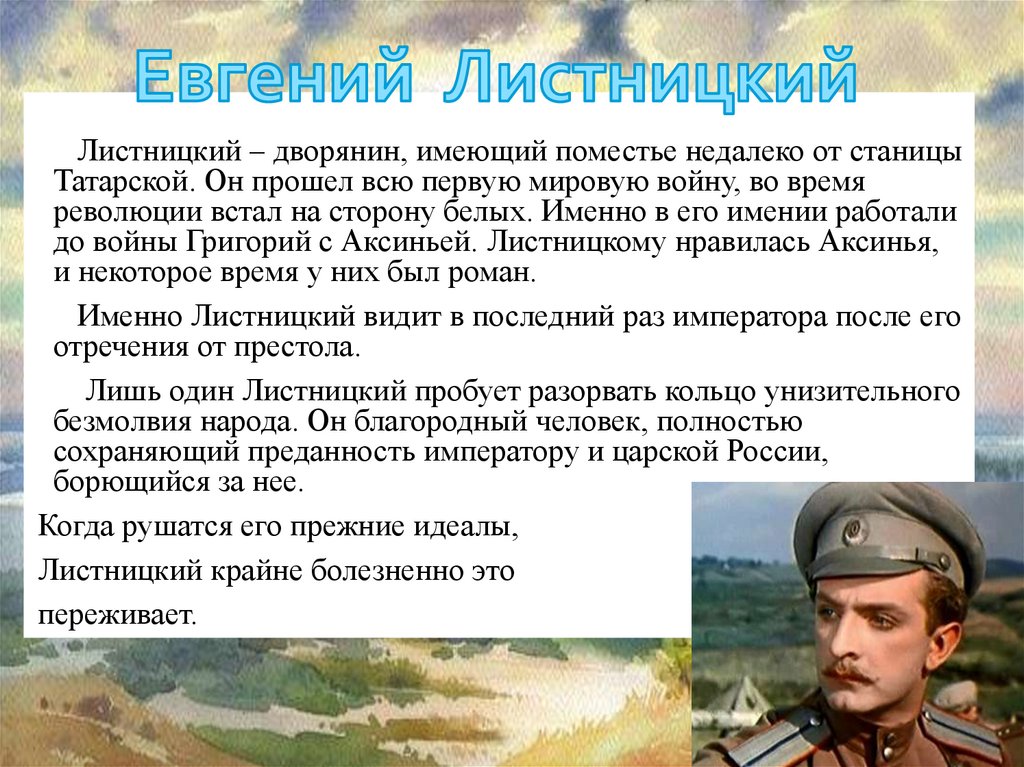 Евгений Листницкий

Листницкий – дворянин, имеющий поместье недалеко от станицы Татарской. Он прошел всю первую мировую войну, во время революции встал на сторону белых. Именно в его имении работали до войны Григорий с Аксиньей. Листницкому нравилась Аксинья, и некоторое время у них был роман.

Именно Листницкий видит в последний раз императора после его отречения от престола.

Лишь один Листницкий пробует разорвать кольцо унизительного безмолвия народа. Он благородный человек, полностью сохраняющий преданность императору и царской России, борющийся за нее.

Когда рушатся его прежние идеалы,

Листницкий крайне болезненно это

переживает.